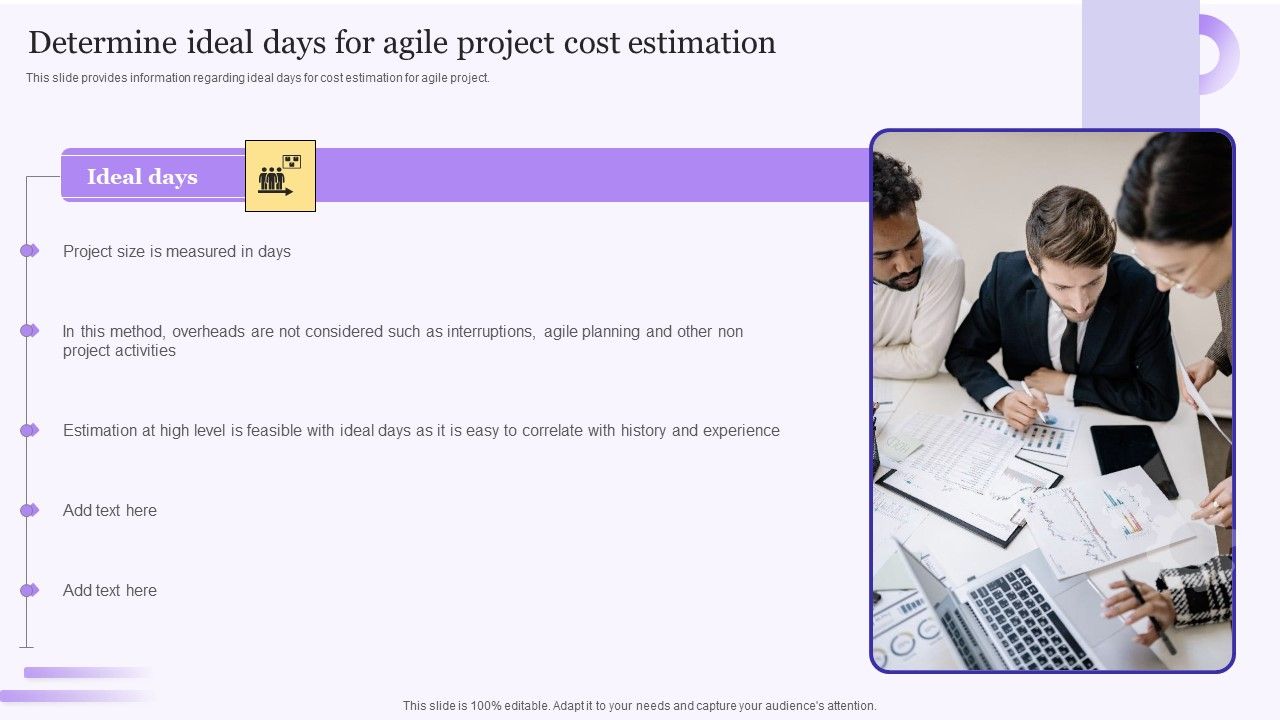 Determine ideal days for agile project cost estimation

This slide provides information regarding ideal days for cost estimation for agile project.

Ideal days

Project size is measured in days

In this method, overheads are not considered such as interruptions, agile planning and other non project activities

Estimation at high level is feasible with ideal days as it is easy to correlate with history and experience

Add text here

Add text here

This slide is 100% editable. Adapt it to your needs and capture your audience's attention.